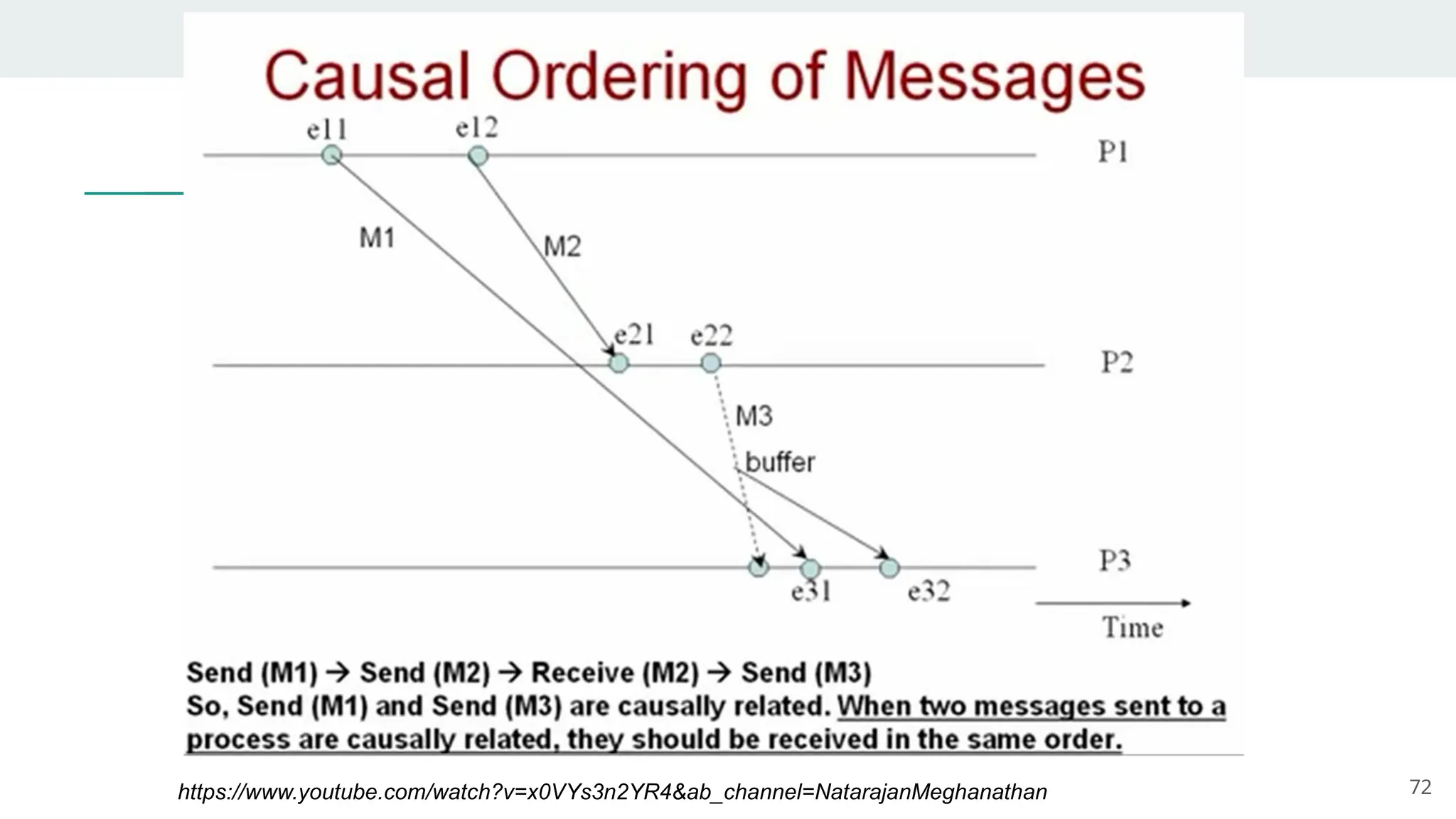 Causal Ordering of Messages

e11 e12 P1

M1 M2

e21 e22 P2

M3

buffer

P3

e31 e32

Time

Send (M1) → Send (M2) → Receive (M2) → Send (M3)
So, Send (M1) and Send (M3) are causally related. When two messages sent to a process are causally related, they should be received in the same order.

https://www.youtube.com/watch?v=x0VYs3n2YR4&ab_channel=NatarajanMeghanathan

72